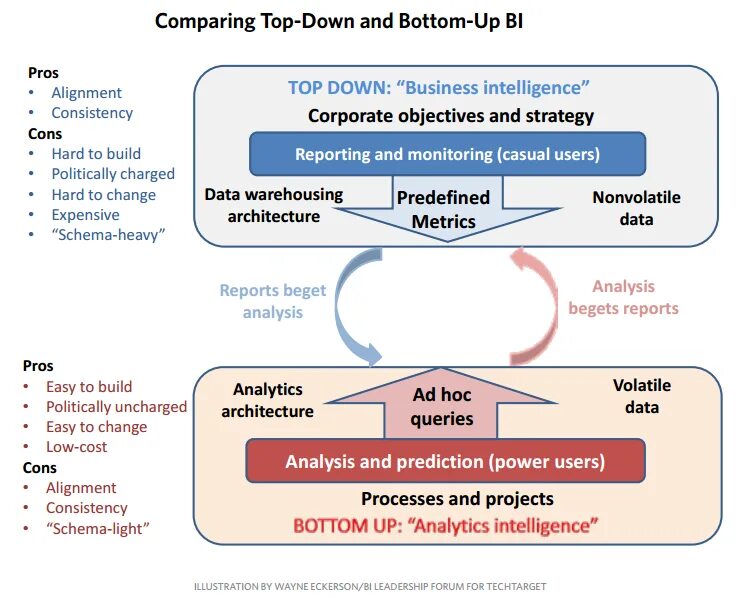 Comparing Top-Down and Bottom-Up BI

Pros
• Alignment
• Consistency
Cons
• Hard to build
• Politically charged
• Hard to change
• Expensive
• "Schema-heavy"

TOP DOWN: "Business intelligence"
Corporate objectives and strategy
Reporting and monitoring (casual users)
Data warehousing architecture
Predefined Metrics
Nonvolatile data

Reports beget analysis

Analysis begets reports

Pros
• Easy to build
• Politically uncharged
• Easy to change
• Low-cost
Cons
• Alignment
• Consistency
• "Schema-light"

Analytics architecture
Ad hoc queries
Volatile data
Analysis and prediction (power users)
Processes and projects
BOTTOM UP: "Analytics intelligence"

ILLUSTRATION BY WAYNE ECKERSON/BI LEADERSHIP FORUM FOR TECHTARGET